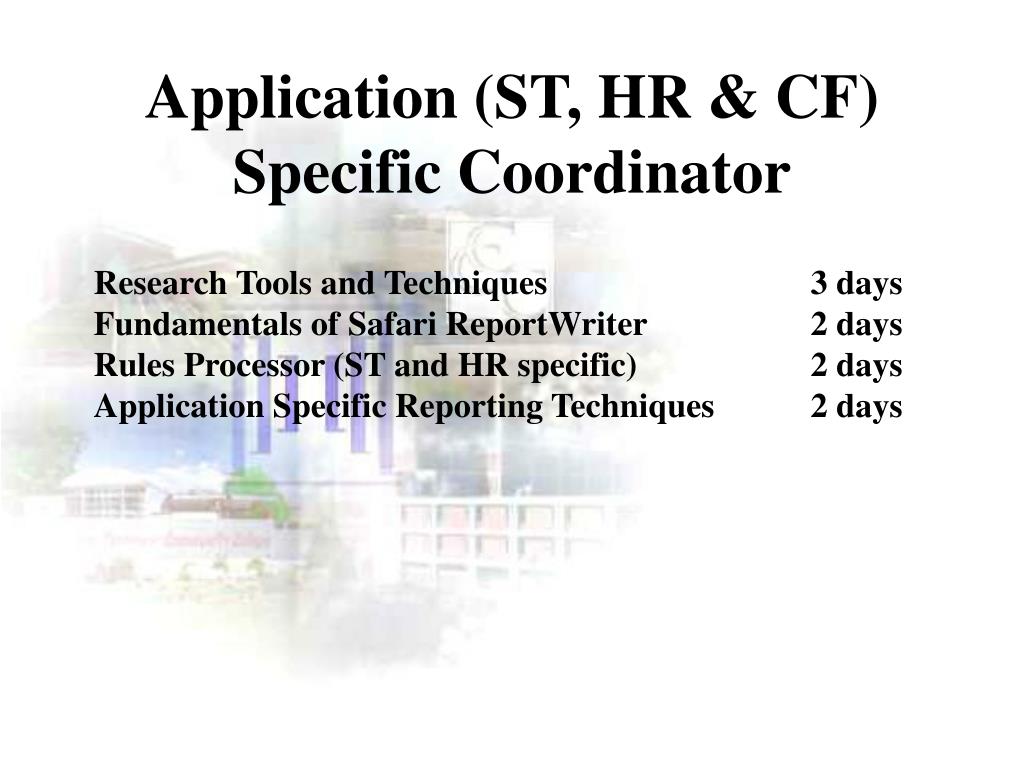 Application (ST, HR & CF) Specific Coordinator

Research Tools and Techniques 3 days
Fundamentals of Safari ReportWriter 2 days
Rules Processor (ST and HR specific) 2 days
Application Specific Reporting Techniques 2 days